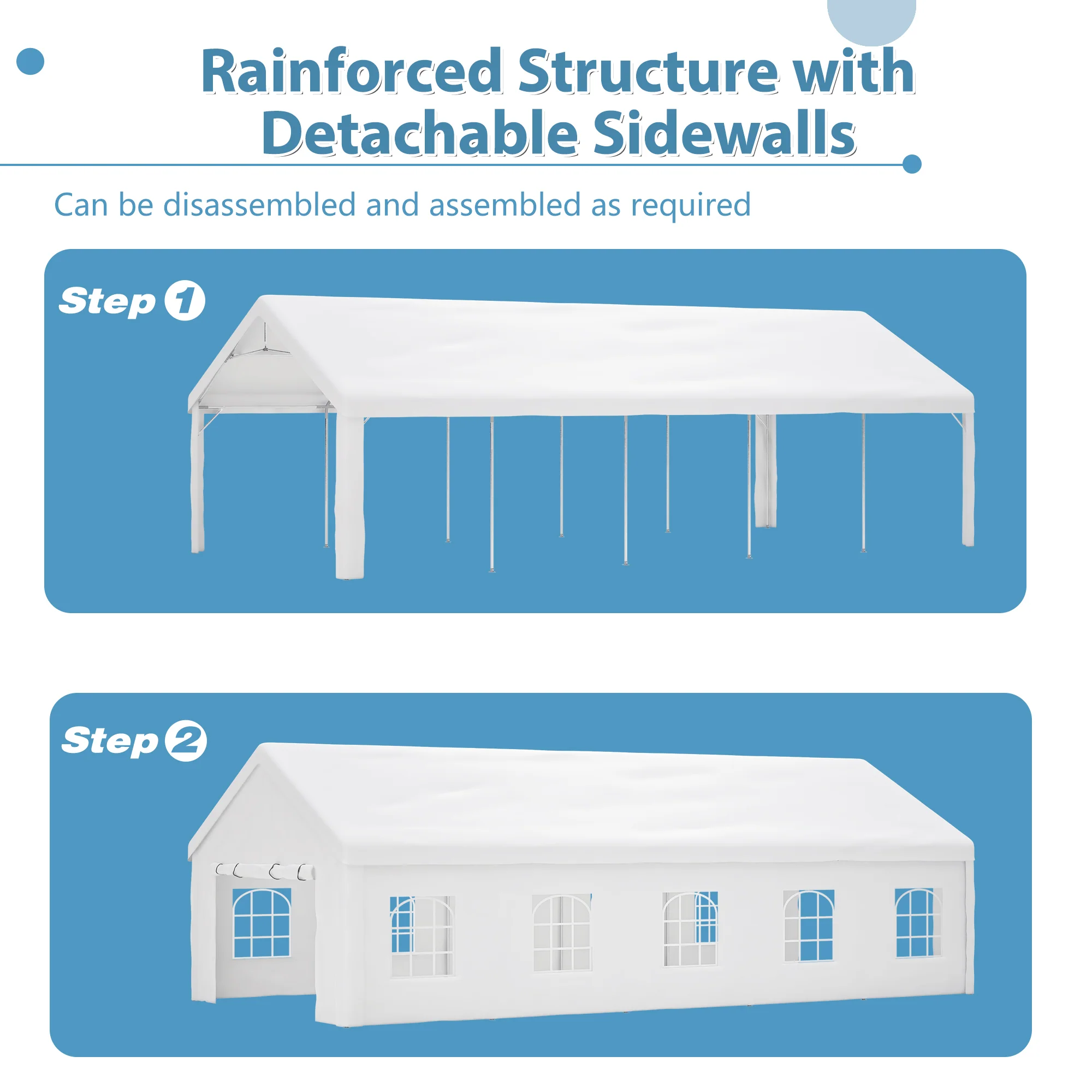 Rainforced Structure with Detachable Sidewalls

Can be disassembled and assembled as required

Step 1

Step 2